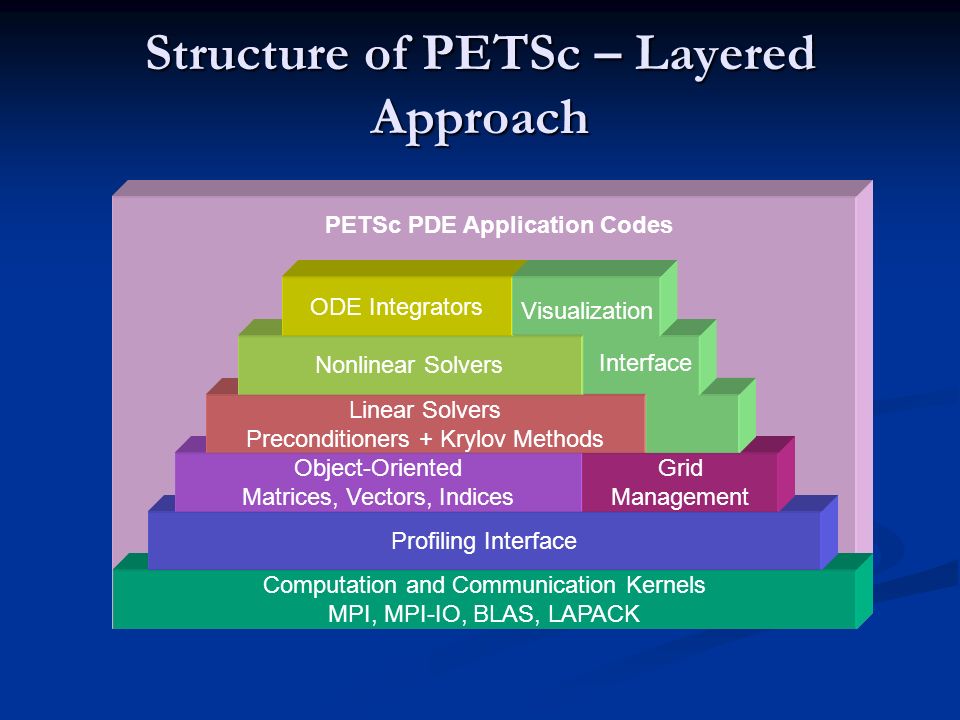 Structure of PETSc – Layered Approach

PETSc PDE Application Codes

ODE Integrators

Visualization

Nonlinear Solvers

Interface

Linear Solvers
Preconditioners + Krylov Methods

Object-Oriented
Matrices, Vectors, Indices

Grid
Management

Profiling Interface

Computation and Communication Kernels
MPI, MPI-IO, BLAS, LAPACK